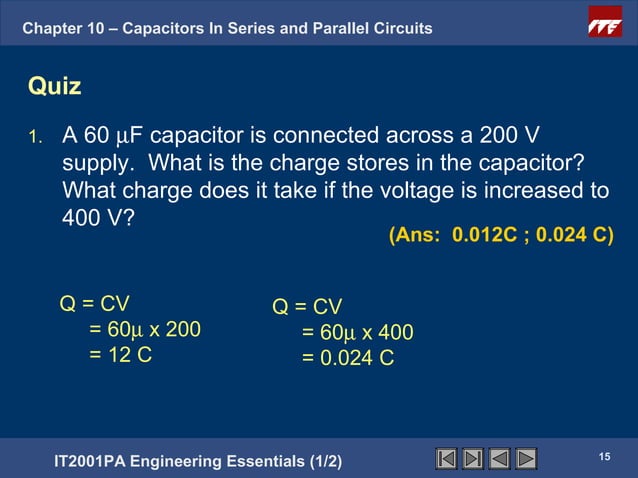 Chapter 10 – Capacitors In Series and Parallel Circuits

ITE

Quiz

1. A 60 μF capacitor is connected across a 200 V supply. What is the charge stores in the capacitor? What charge does it take if the voltage is increased to 400 V?

(Ans: 0.012C ; 0.024 C)

Q = CV
= 60μ x 200
= 12 C

Q = CV
= 60μ x 400
= 0.024 C

IT2001PA Engineering Essentials (1/2)

15